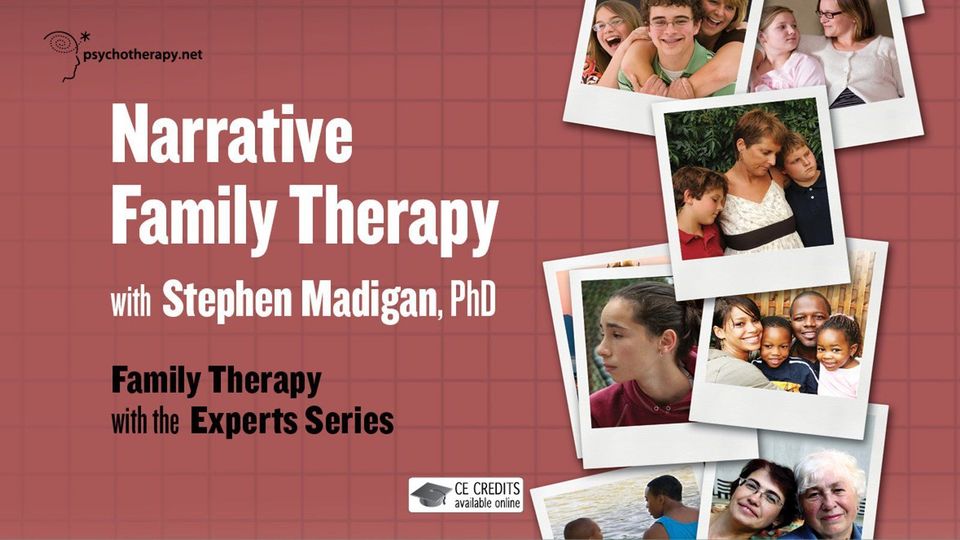 psychotherapy.net

Narrative Family Therapy

with Stephen Madigan, PhD

Family Therapy with the Experts Series

CE CREDITS available online